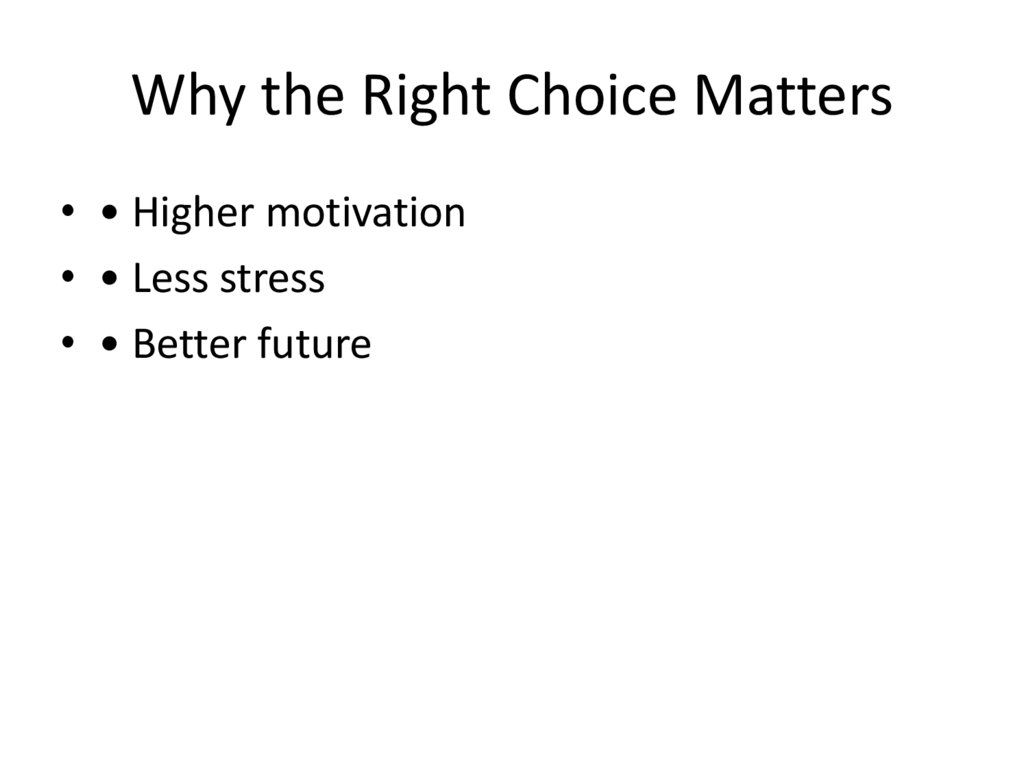 Why the Right Choice Matters

• • Higher motivation
• • Less stress
• • Better future